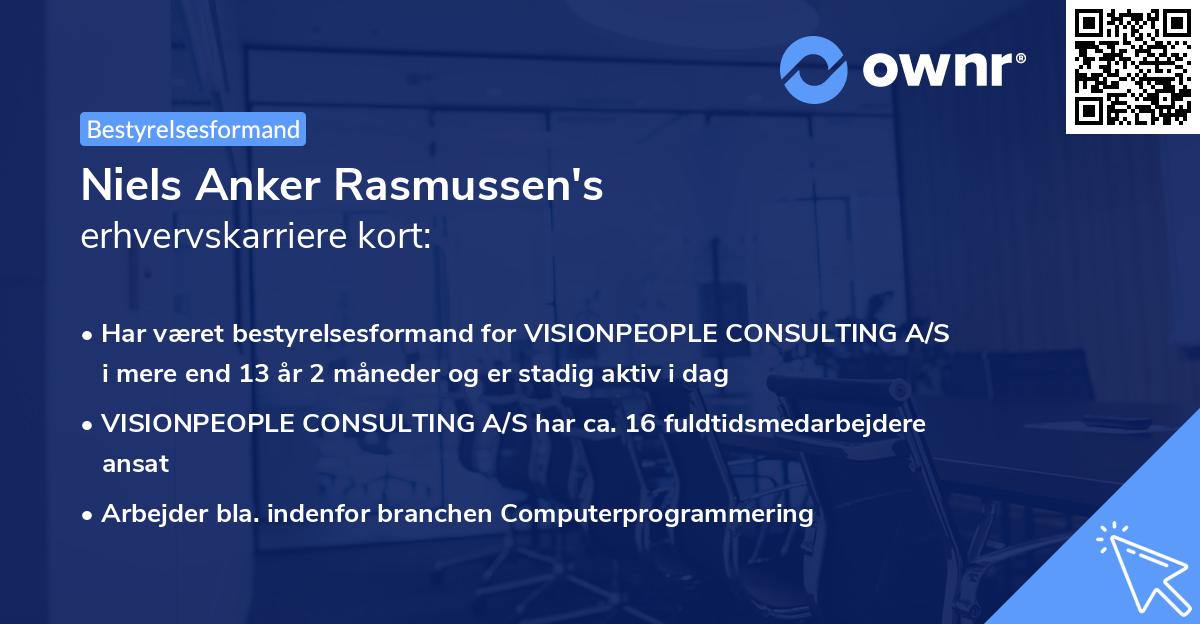 ownr®

Bestyrelsesformand

Niels Anker Rasmussen's
erhvervskarriere kort:

• Har været bestyrelsesformand for VISIONPEOPLE CONSULTING A/S i mere end 13 år 2 måneder og er stadig aktiv i dag

• VISIONPEOPLE CONSULTING A/S har ca. 16 fuldtidsmedarbejdere ansat

• Arbejder bla. indenfor branchen Computerprogrammering